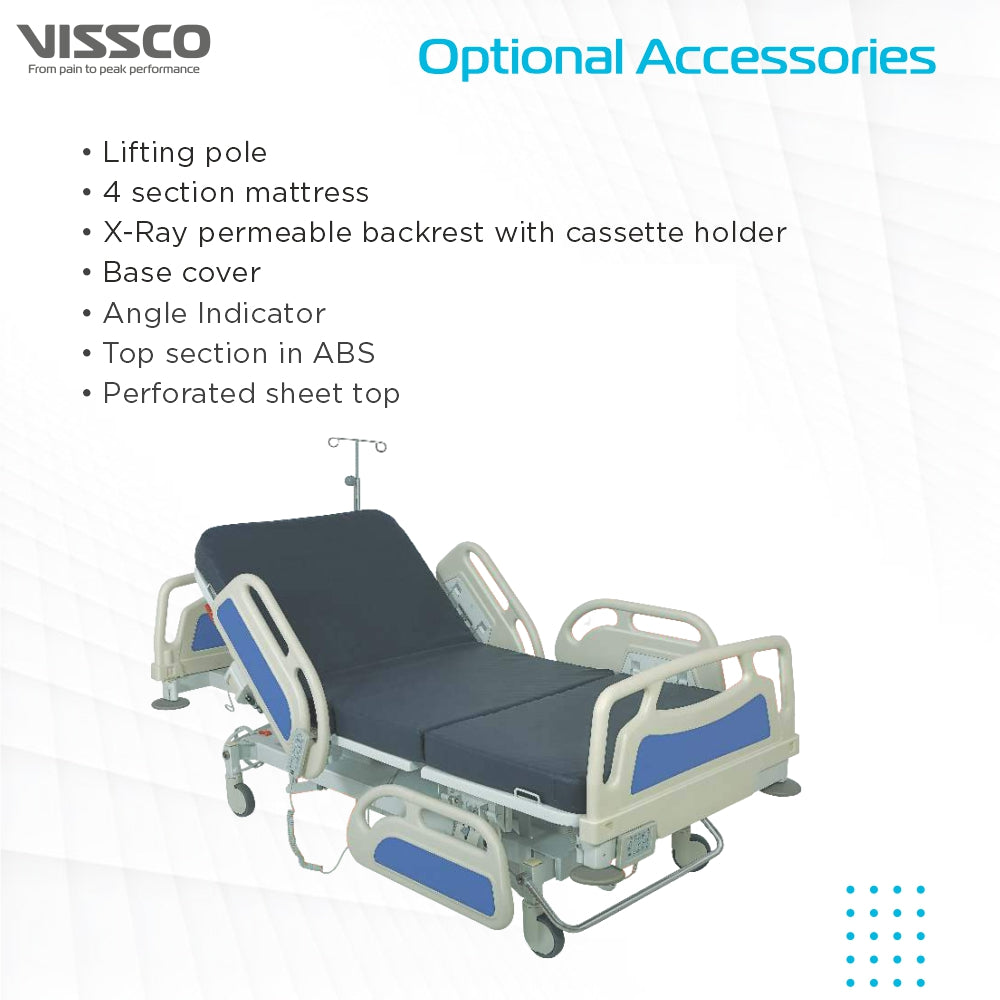 VISSCO
From pain to peak performance

Optional Accessories

• Lifting pole
• 4 section mattress
• X-Ray permeable backrest with cassette holder
• Base cover
• Angle Indicator
• Top section in ABS
• Perforated sheet top